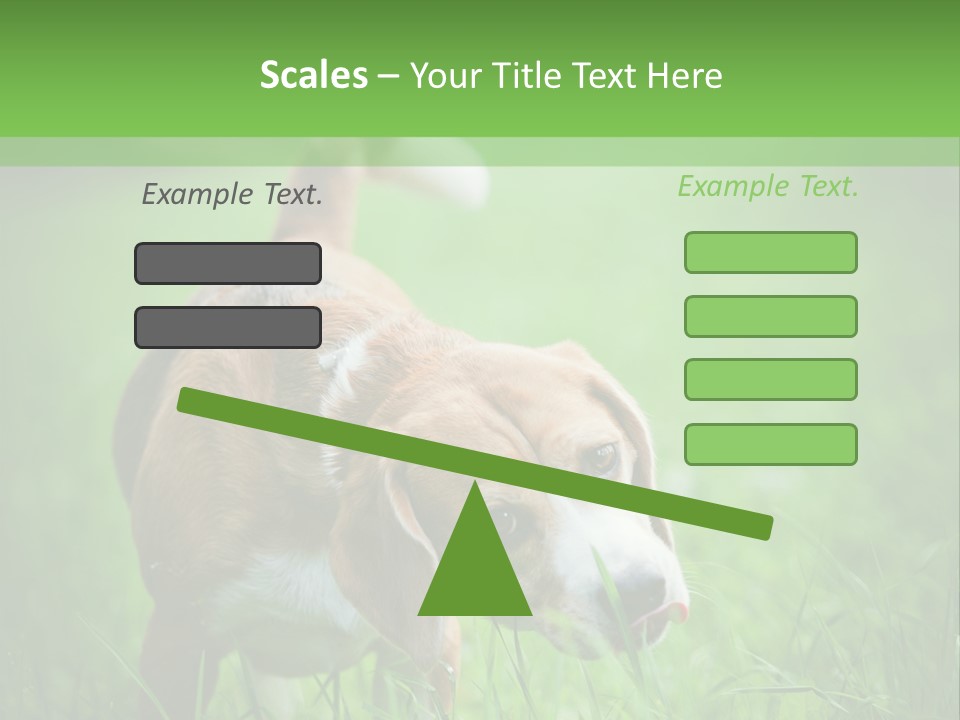 Scales – Your Title Text Here

Example Text.

Example Text.